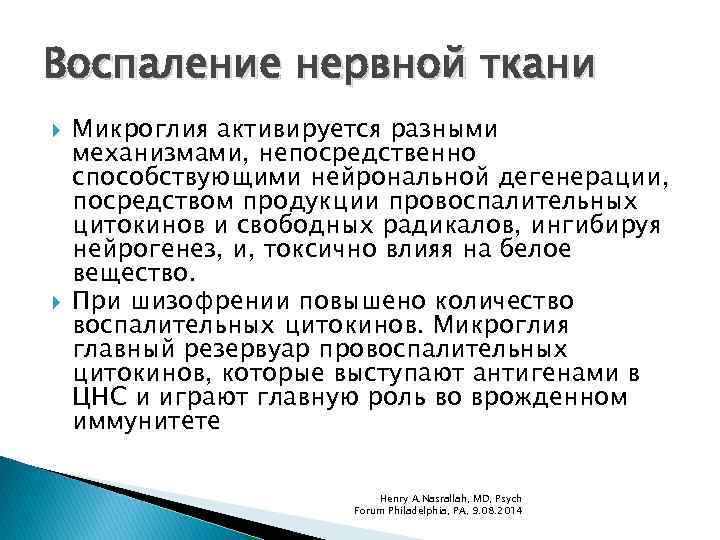 Воспаление нервной ткани

Микроглия активируется разными механизмами, непосредственно способствующими нейрональной дегенерации, посредством продукции провоспалительных цитокинов и свободных радикалов, ингибируя нейрогенез, и, токсично влияя на белое вещество.

При шизофрении повышено количество воспалительных цитокинов. Микроглия главный резервуар провоспалительных цитокинов, которые выступают антигенами в ЦНС и играют главную роль во врожденном иммунитете

Henry A.Nasrallah, MD, Psych
Forum Philadelphia, PA, 9.08.2014